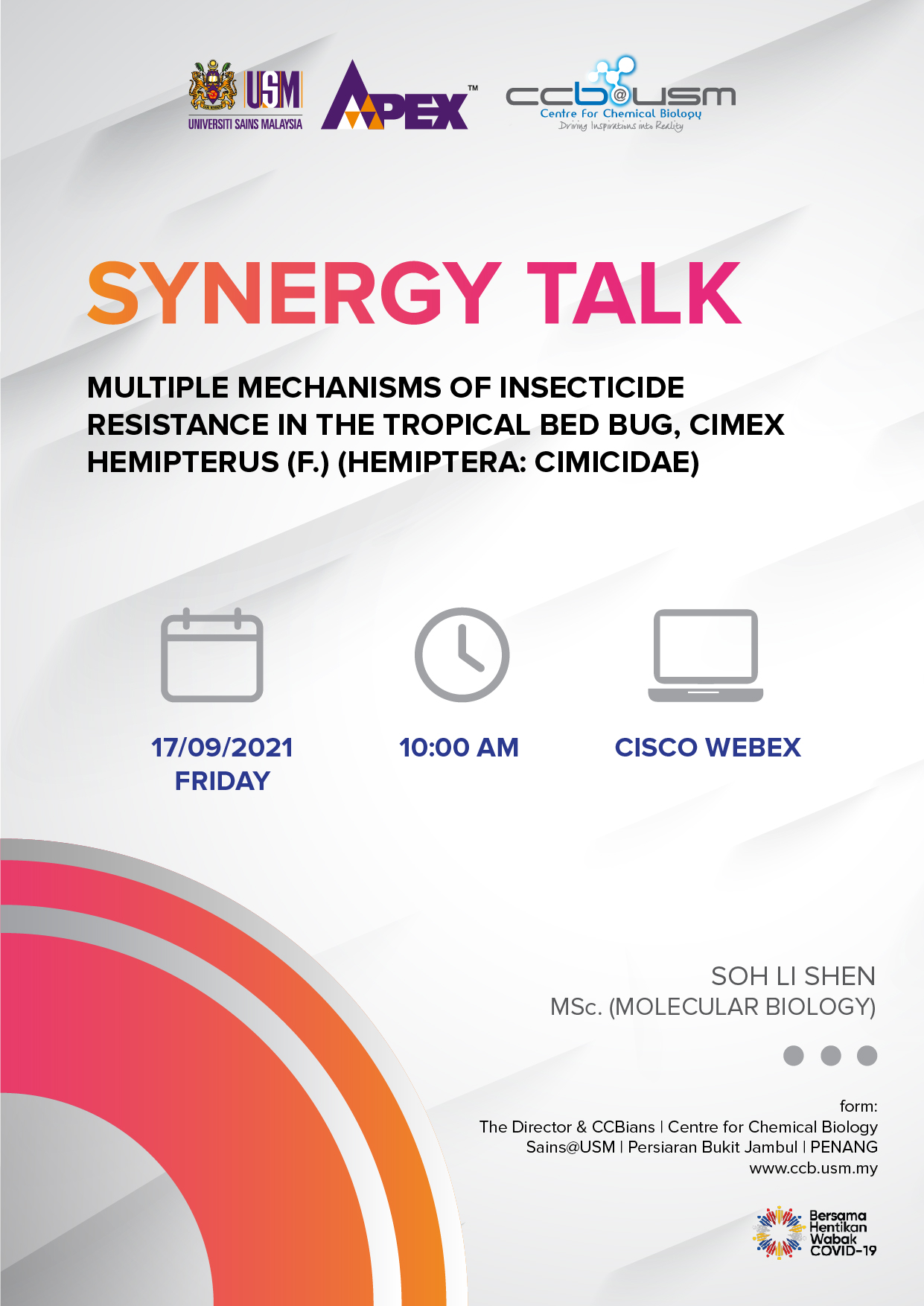 USM
UNIVERSITI SAINS MALAYSIA

APEX™

ccb@usm
Centre for Chemical Biology
Driving Inspirations into Reality

SYNERGY TALK

MULTIPLE MECHANISMS OF INSECTICIDE RESISTANCE IN THE TROPICAL BED BUG, CIMEX HEMIPTERUS (F.) (HEMIPTERA: CIMICIDAE)

17/09/2021
FRIDAY

10:00 AM

CISCO WEBEX

SOH LI SHEN
MSc. (MOLECULAR BIOLOGY)

form:
The Director & CCBians | Centre for Chemical Biology
Sains@USM | Persiaran Bukit Jambul | PENANG
www.ccb.usm.my

Bersama Hentikan Wabak COVID-19